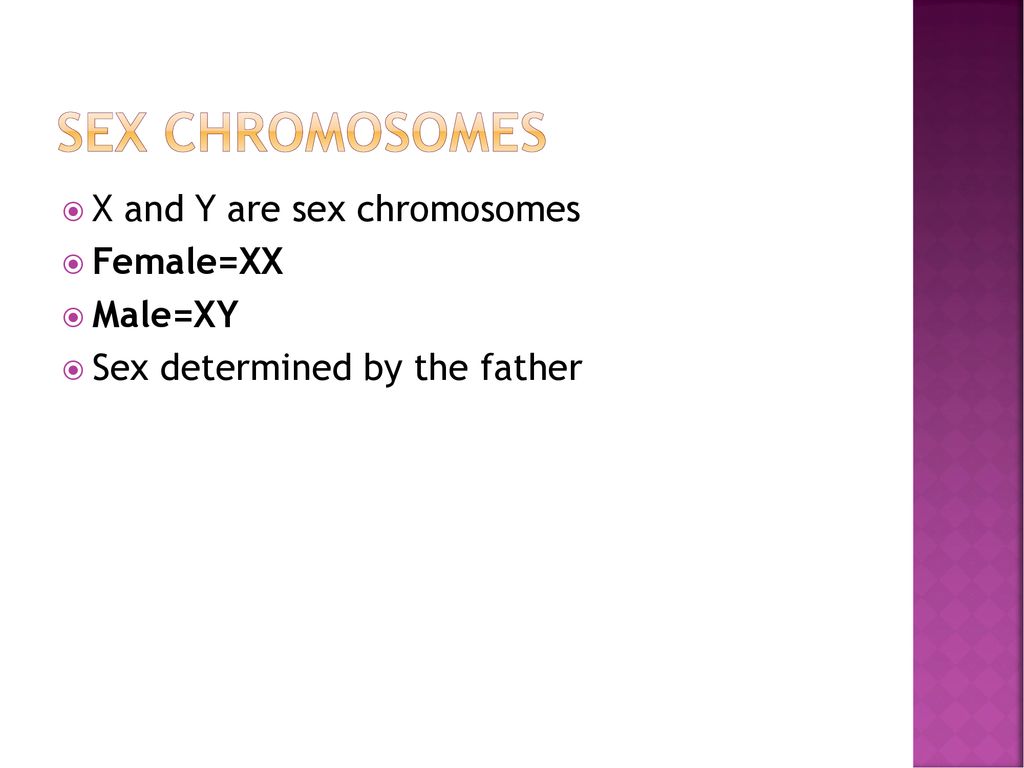 SEX CHROMOSOMES

X and Y are sex chromosomes
Female=XX
Male=XY
Sex determined by the father